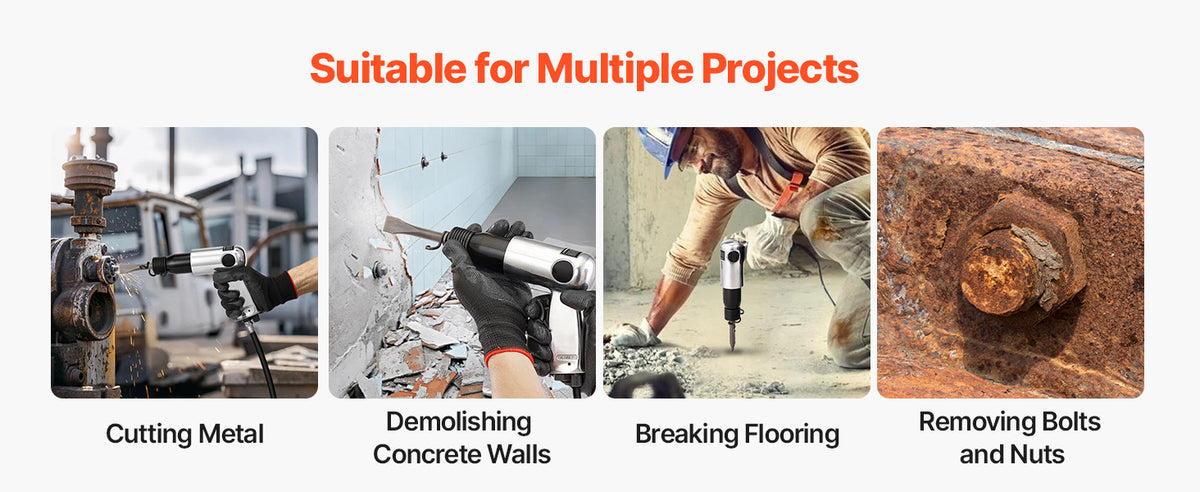 Suitable for Multiple Projects

Cutting Metal

Demolishing Concrete Walls

Breaking Flooring

Removing Bolts and Nuts